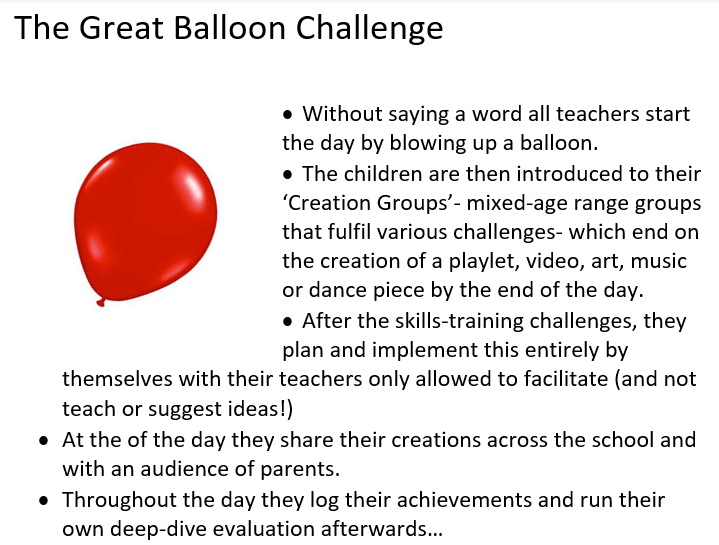 The Great Balloon Challenge

• Without saying a word all teachers start the day by blowing up a balloon.

• The children are then introduced to their ‘Creation Groups’- mixed-age range groups that fulfil various challenges- which end on the creation of a playlet, video, art, music or dance piece by the end of the day.

• After the skills-training challenges, they plan and implement this entirely by themselves with their teachers only allowed to facilitate (and not teach or suggest ideas!)

• At the of the day they share their creations across the school and with an audience of parents.

• Throughout the day they log their achievements and run their own deep-dive evaluation afterwards…